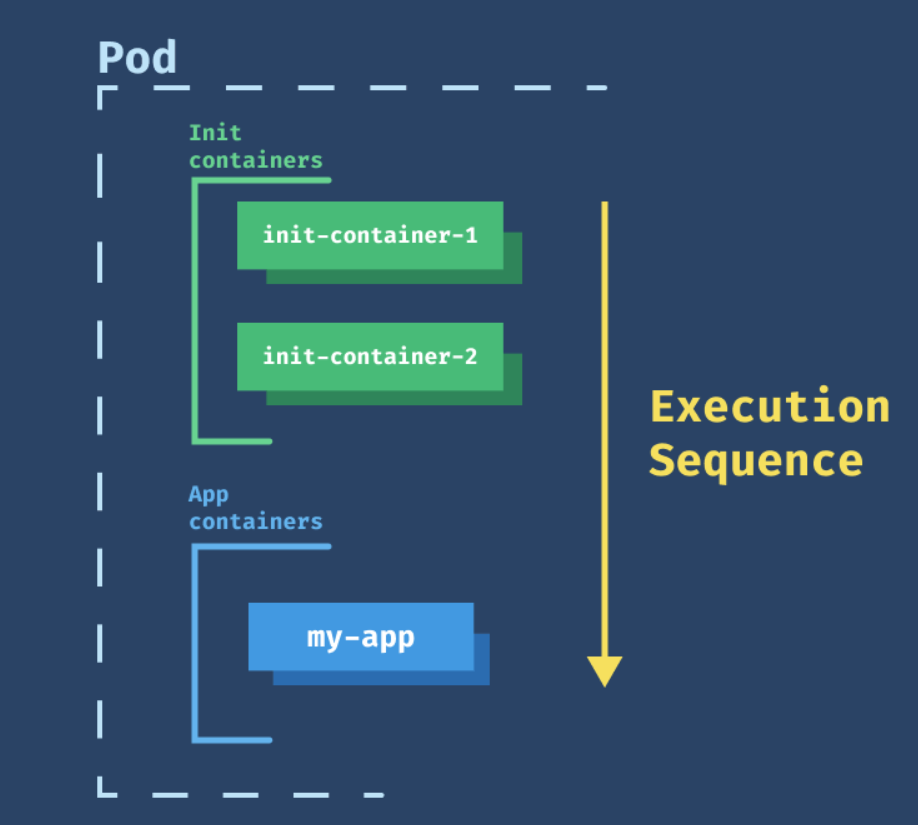 Pod

Init containers

init-container-1

init-container-2

App containers

my-app

Execution Sequence